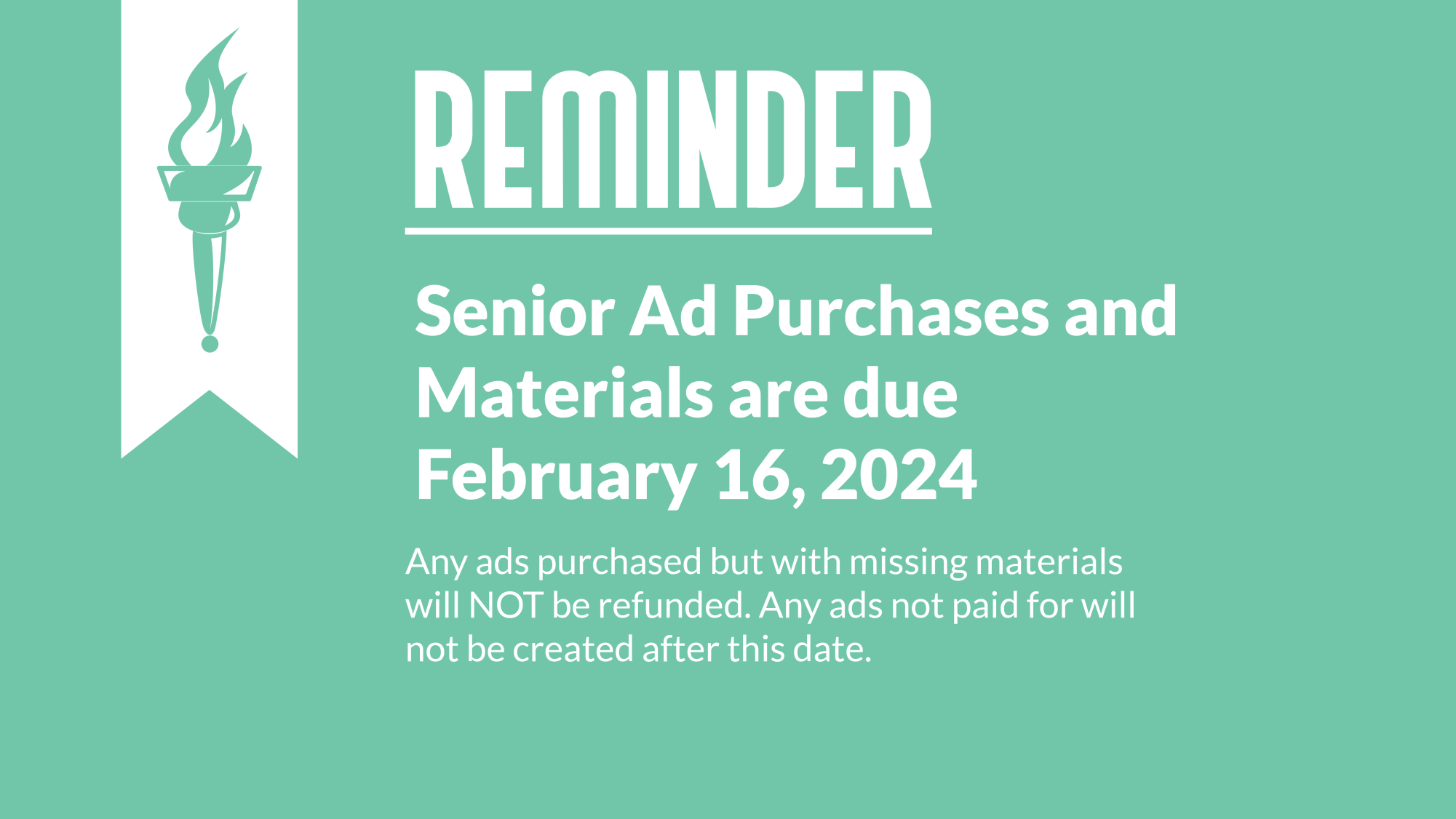 REMINDER

Senior Ad Purchases and Materials are due February 16, 2024

Any ads purchased but with missing materials will NOT be refunded. Any ads not paid for will not be created after this date.